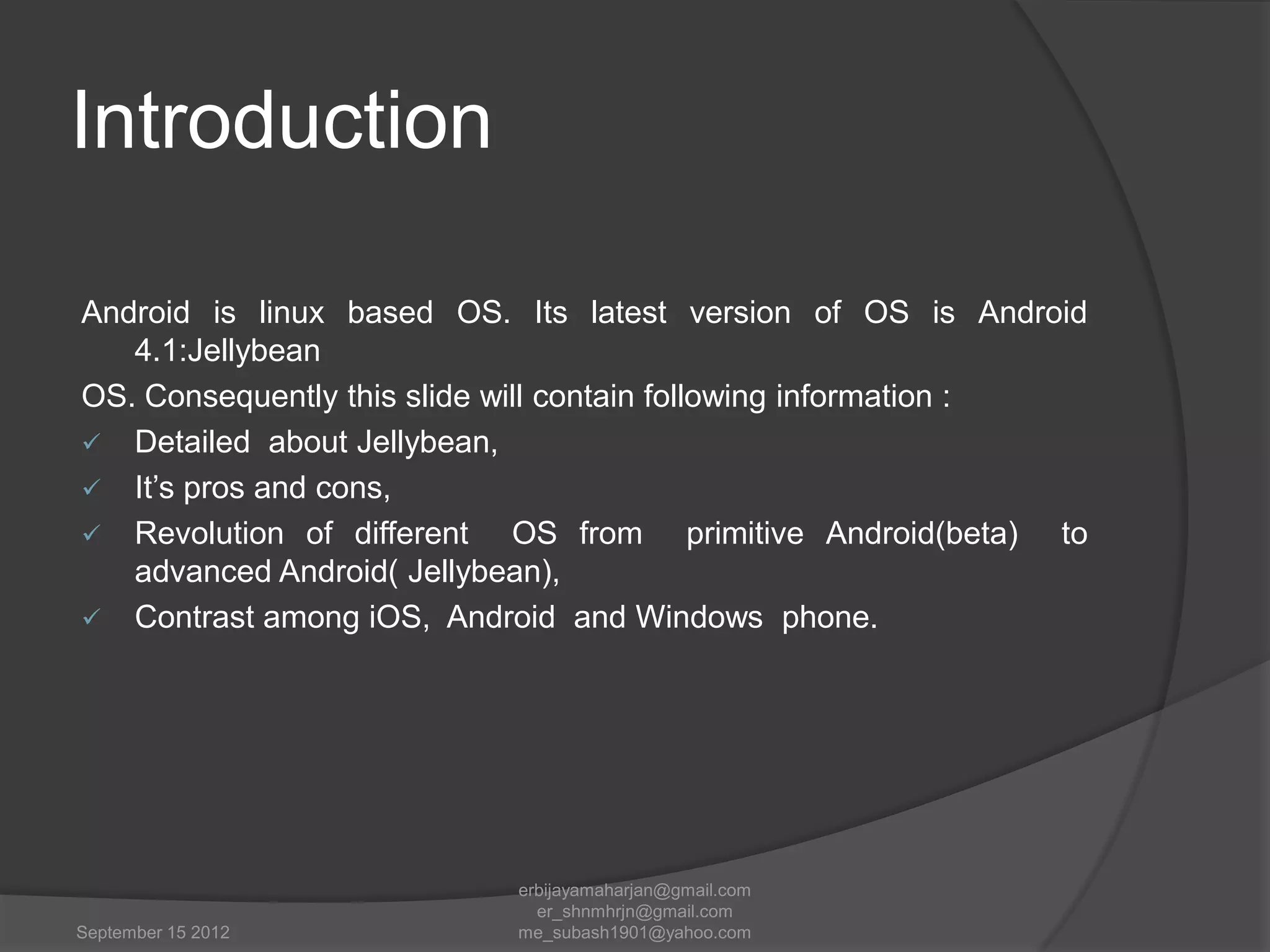 Introduction

Android is linux based OS. Its latest version of OS is Android 4.1:Jellybean

OS. Consequently this slide will contain following information :

✓ Detailed about Jellybean,

✓ It's pros and cons,

✓ Revolution of different OS from primitive Android(beta) to advanced Android( Jellybean),

✓ Contrast among iOS, Android and Windows phone.

September 15 2012

erbijayamaharjan@gmail.com
er_shnmhrjn@gmail.com
me_subash1901@yahoo.com